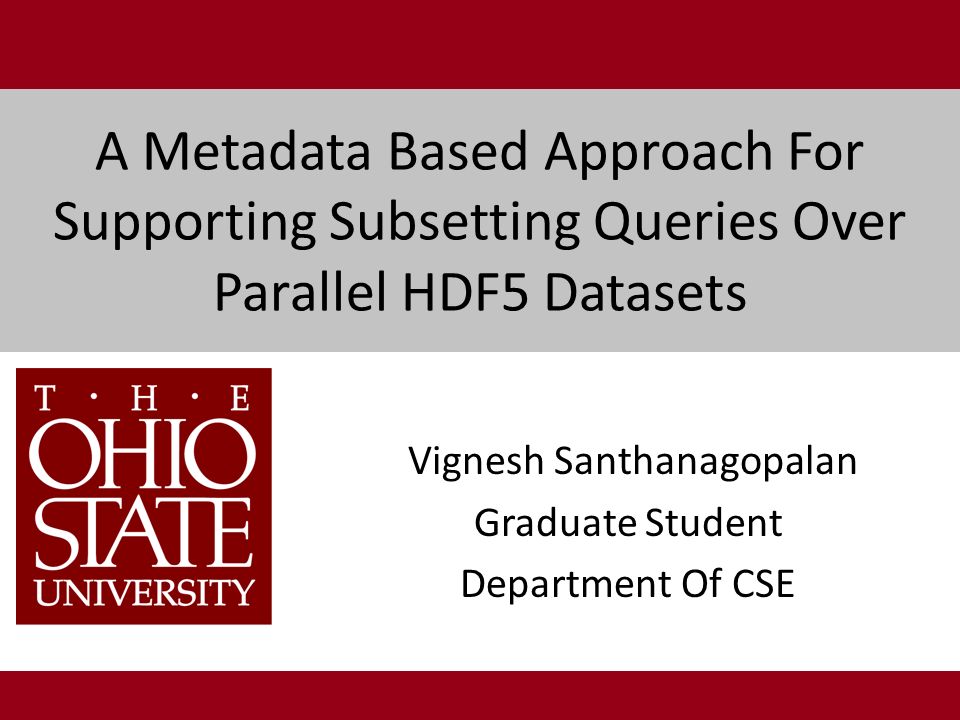 A Metadata Based Approach For Supporting Subsetting Queries Over Parallel HDF5 Datasets

T · H · E
OHIO
STATE
UNIVERSITY

Vignesh Santhanagopalan
Graduate Student
Department Of CSE